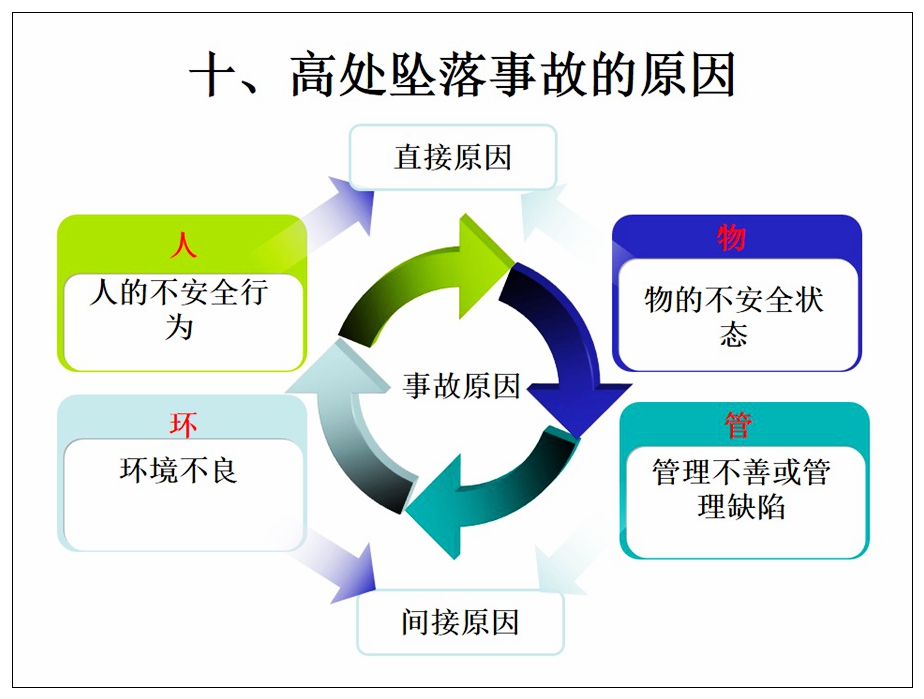 十、高处坠落事故的原因

直接原因

人

人的不安全行为

物

物的不安全状态

事故原因

环

环境不良

管

管理不善或管理缺陷

间接原因